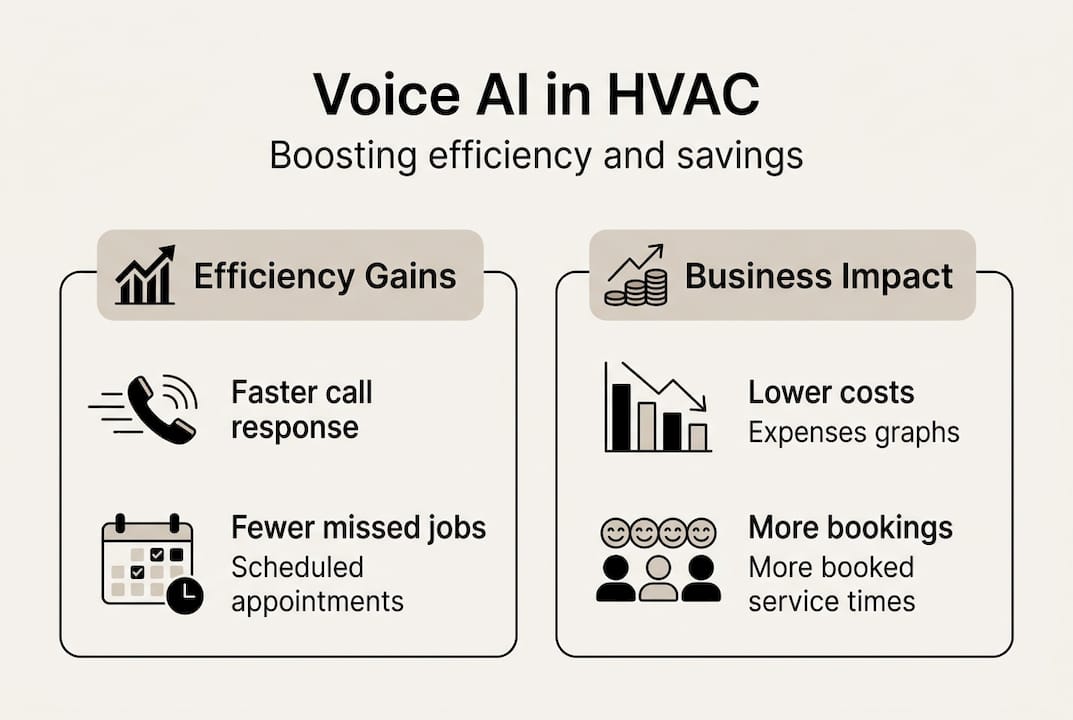 Voice AI in HVAC
Boosting efficiency and savings

Efficiency Gains

Faster call response

Fewer missed jobs
Scheduled appointments

Business Impact

Lower costs
Expenses graphs

More bookings
More booked service times